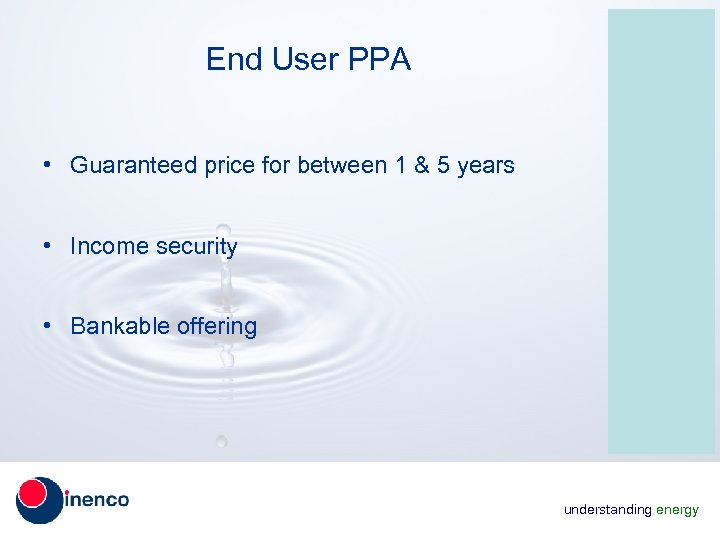 End User PPA

• Guaranteed price for between 1 & 5 years

• Income security

• Bankable offering

inenco

understanding energy